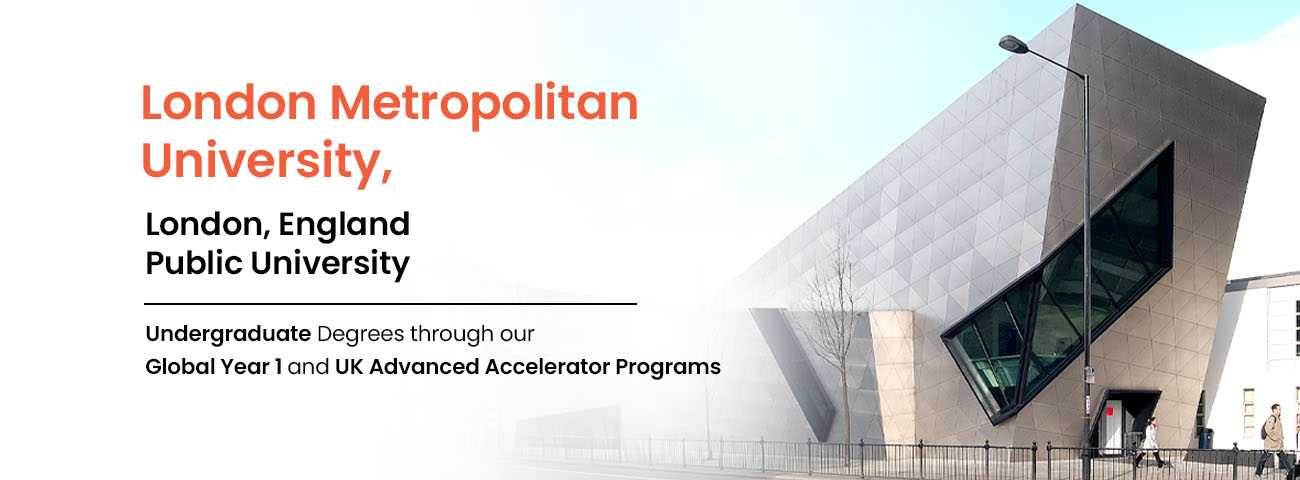 London Metropolitan University,

London, England
Public University

Undergraduate Degrees through our Global Year 1 and UK Advanced Accelerator Programs